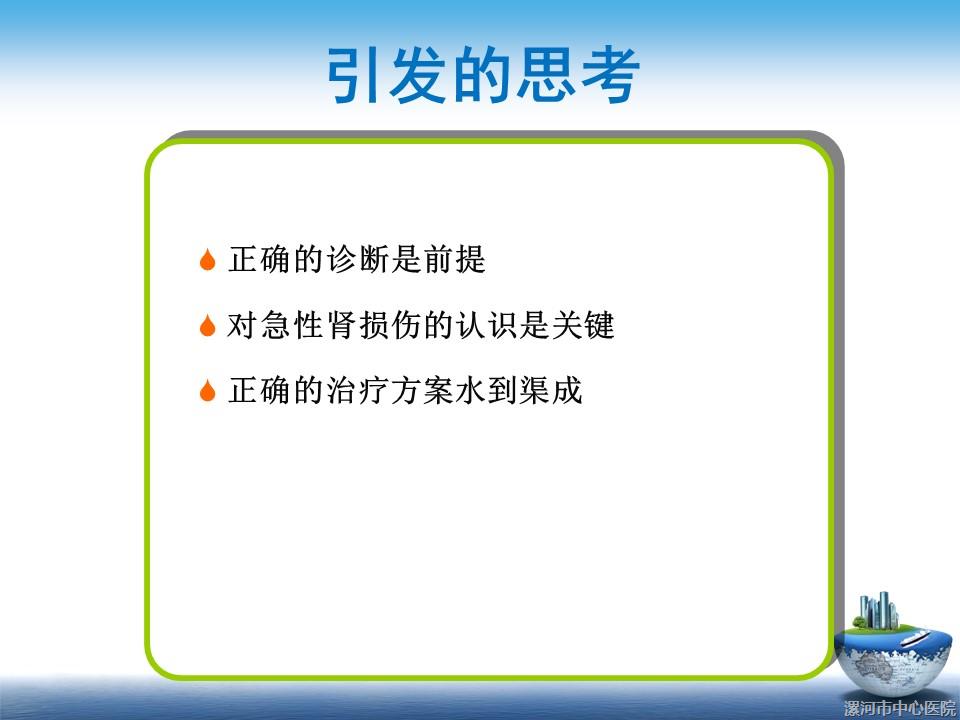 引发的思考

正确的诊断是前提

对急性肾损伤的认识是关键

正确的治疗方案水到渠成

漯河市中心医院